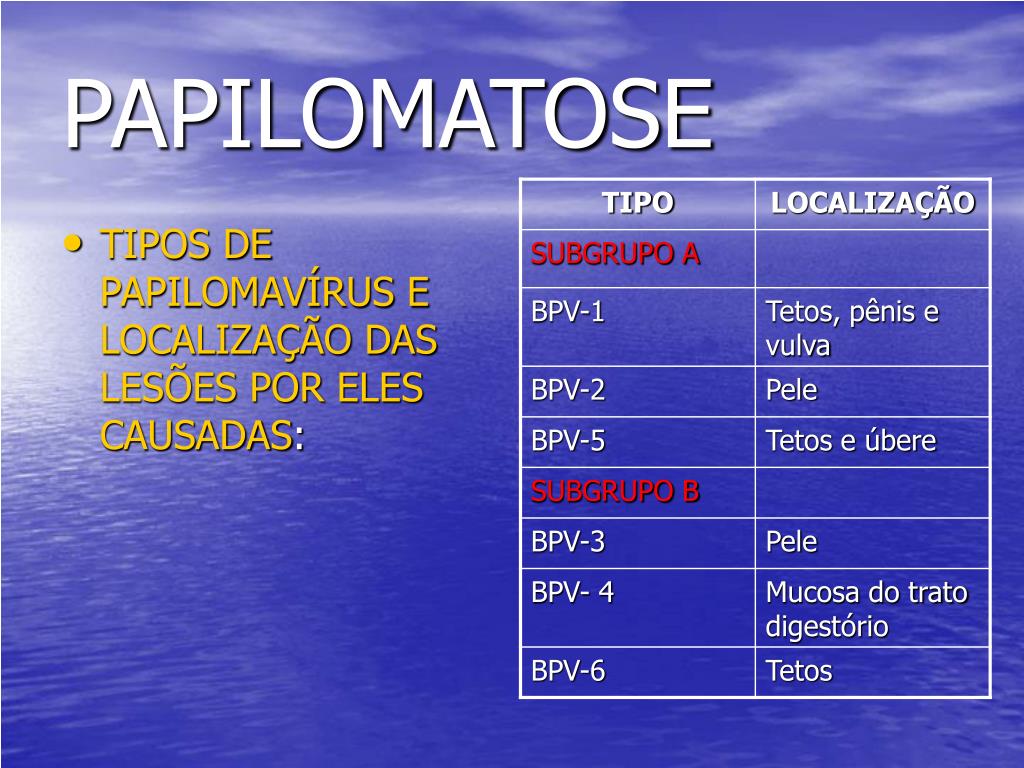 PAPILOMATOSE

• TIPOS DE PAPILOMAVÍRUS E LOCALIZAÇÃO DAS LESÕES POR ELES CAUSADAS:

| TIPO | LOCALIZAÇÃO |
|---|---|
| SUBGRUPO A | |
| BPV-1 | Tetos, pênis e vulva |
| BPV-2 | Pele |
| BPV-5 | Tetos e úbere |
| SUBGRUPO B | |
| BPV-3 | Pele |
| BPV- 4 | Mucosa do trato digestório |
| BPV-6 | Tetos |